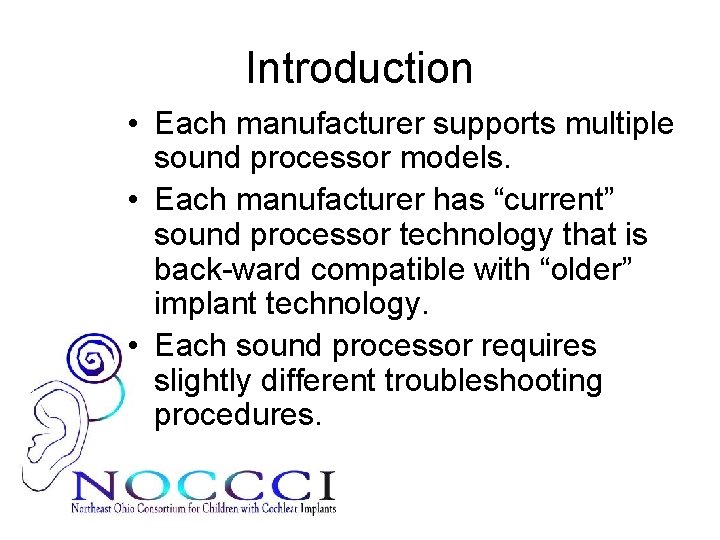 Introduction

• Each manufacturer supports multiple sound processor models.
• Each manufacturer has “current” sound processor technology that is back-ward compatible with “older” implant technology.
• Each sound processor requires slightly different troubleshooting procedures.

NOCCCI
Northeast Ohio Consortium for Children with Cochlear Implants